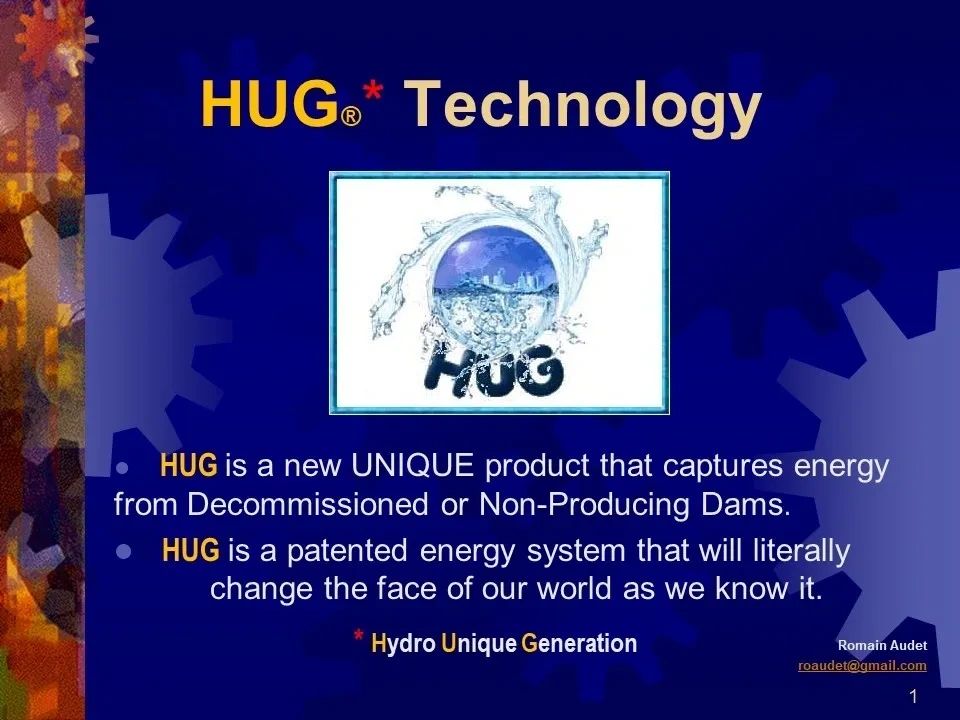 HUG®* Technology

HUG

● HUG is a new UNIQUE product that captures energy from Decommissioned or Non-Producing Dams.

● HUG is a patented energy system that will literally change the face of our world as we know it.

* Hydro Unique Generation

Romain Audet
roaudet@gmail.com

1